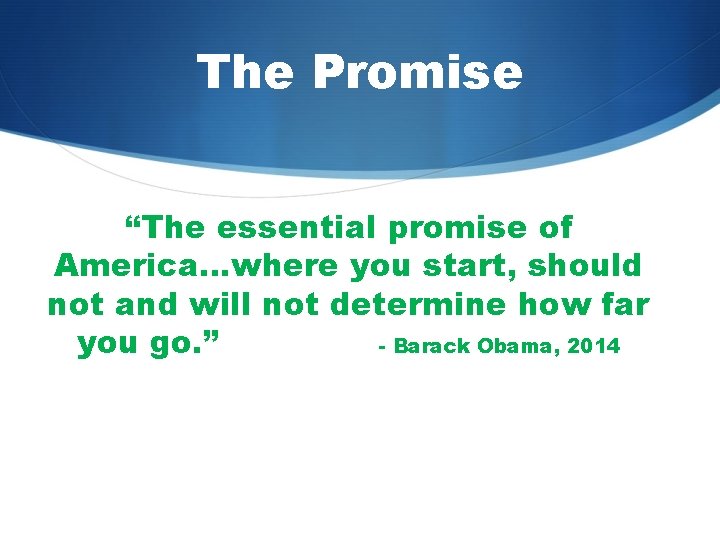 The Promise

“The essential promise of America…where you start, should not and will not determine how far you go.” - Barack Obama, 2014